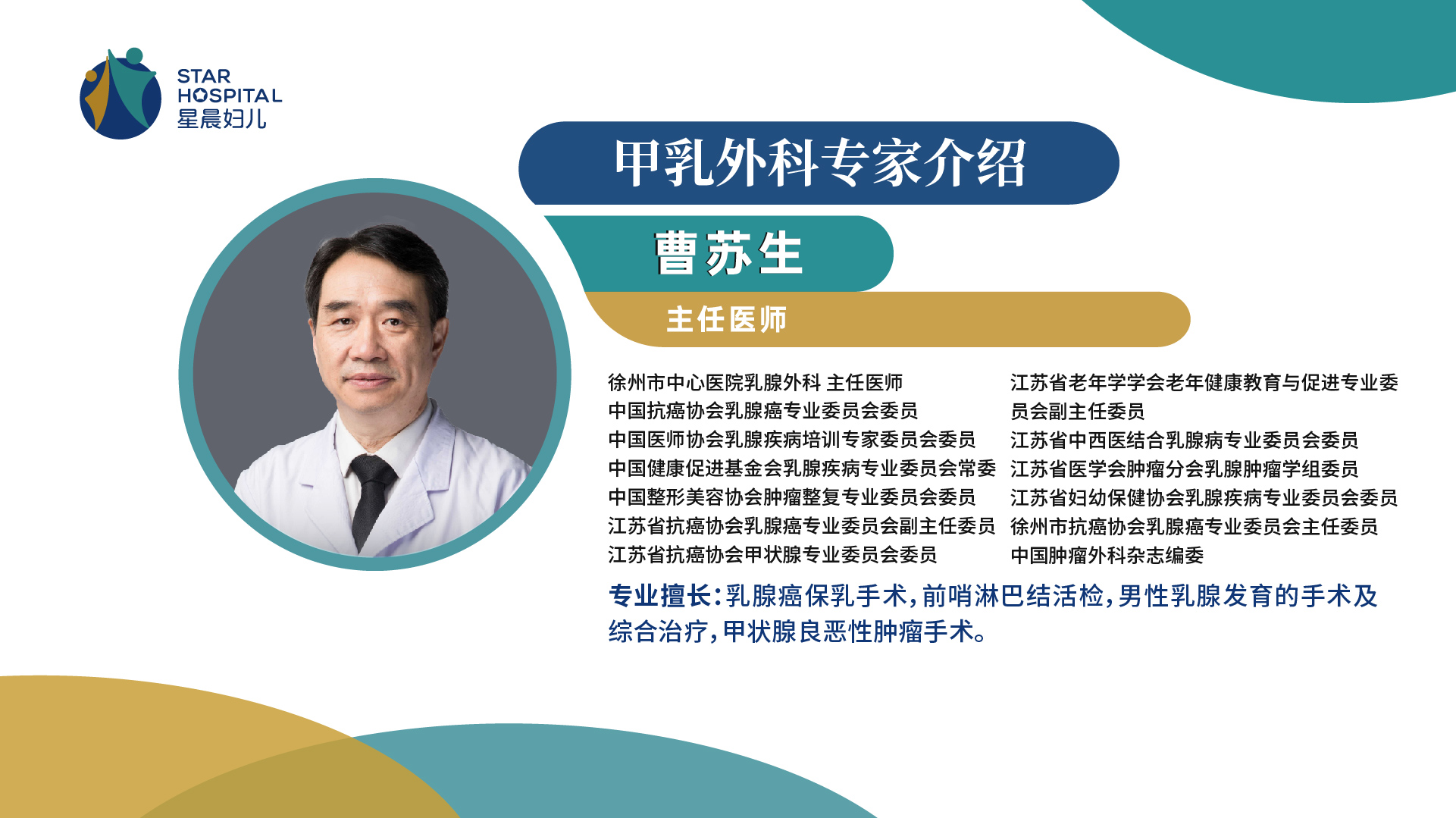 STAR
HOSPITAL
星晨妇儿

甲乳外科专家介绍

曹苏生

主任医师

徐州市中心医院乳腺外科 主任医师
中国抗癌协会乳腺癌专业委员会委员
中国医师协会乳腺疾病培训专家委员会委员
中国健康促进基金会乳腺疾病专业委员会常委
中国整形美容协会肿瘤整复专业委员会委员
江苏省抗癌协会乳腺癌专业委员会副主任委员
江苏省抗癌协会甲状腺专业委员会委员

江苏省老年学学会老年健康教育与促进专业委员会副主任委员
江苏省中西医结合乳腺病专业委员会委员
江苏省医学会肿瘤分会乳腺肿瘤学组委员
江苏省妇幼保健协会乳腺疾病专业委员会委员
徐州市抗癌协会乳腺癌专业委员会主任委员
中国肿瘤外科杂志编委

专业擅长：乳腺癌保乳手术，前哨淋巴结活检，男性乳腺发育的手术及综合治疗，甲状腺良恶性肿瘤手术。